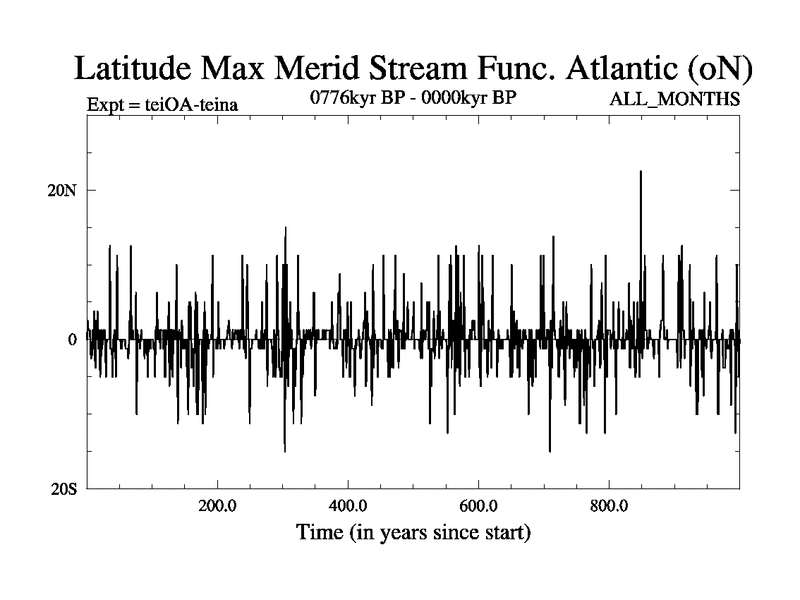 Latitude Max Merid Stream Func. Atlantic (oN)

Expt = teiOA-teina

0776kyr BP - 0000kyr BP

ALL_MONTHS

20N

0

20S

200.0

400.0

600.0

800.0

Time (in years since start)